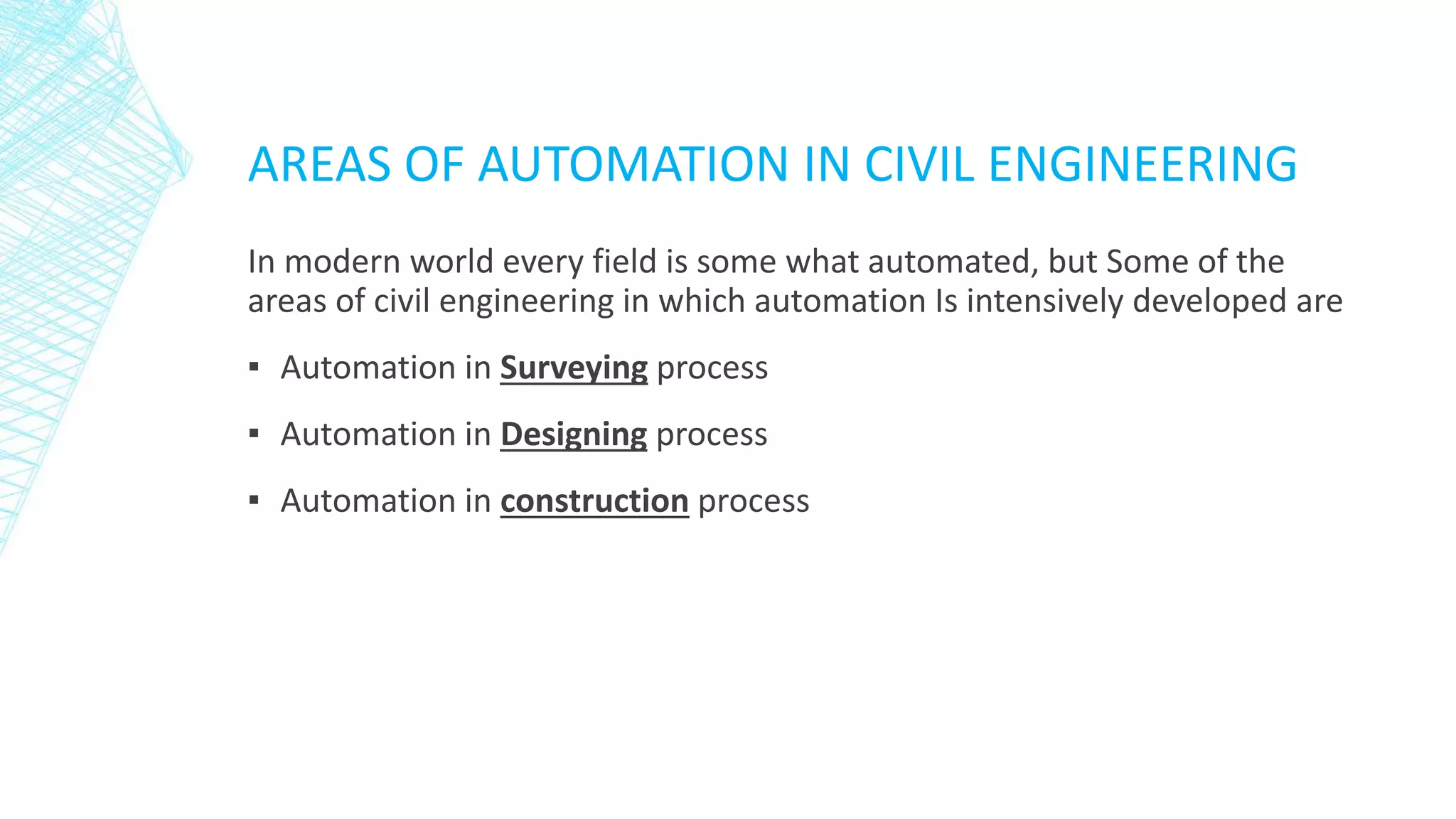 AREAS OF AUTOMATION IN CIVIL ENGINEERING

In modern world every field is some what automated, but Some of the areas of civil engineering in which automation Is intensively developed are

▪ Automation in Surveying process

▪ Automation in Designing process

▪ Automation in construction process